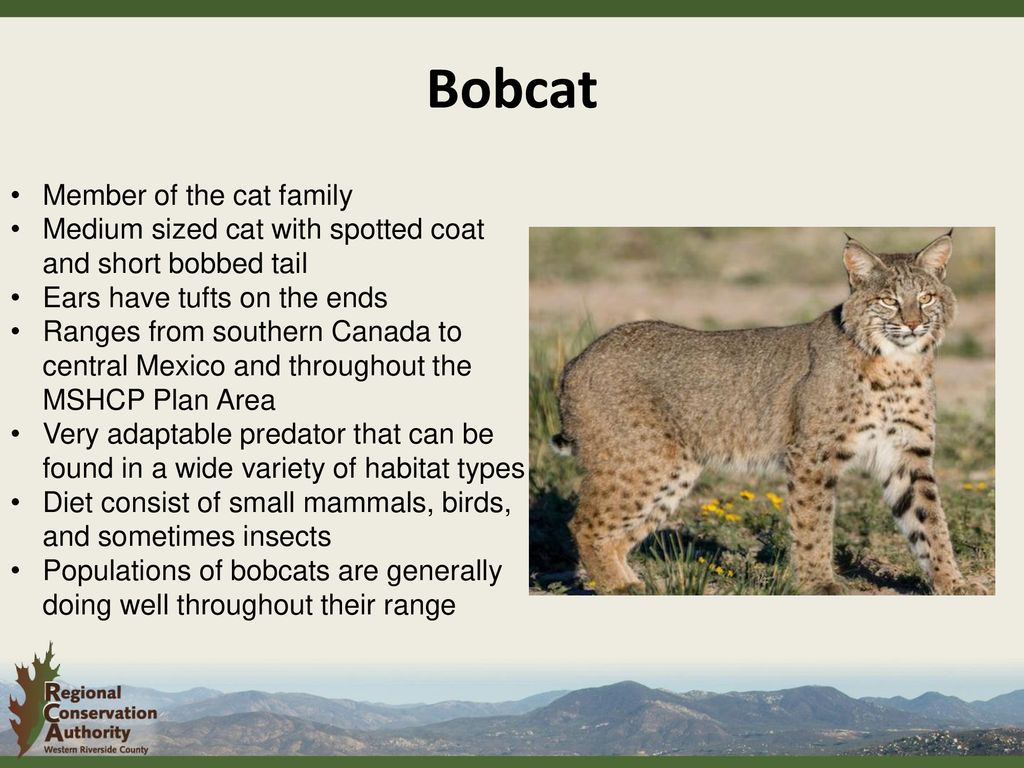 Bobcat

• Member of the cat family
• Medium sized cat with spotted coat and short bobbed tail
• Ears have tufts on the ends
• Ranges from southern Canada to central Mexico and throughout the MSHCP Plan Area
• Very adaptable predator that can be found in a wide variety of habitat types
• Diet consist of small mammals, birds, and sometimes insects
• Populations of bobcats are generally doing well throughout their range

Regional Conservation Authority
Western Riverside County